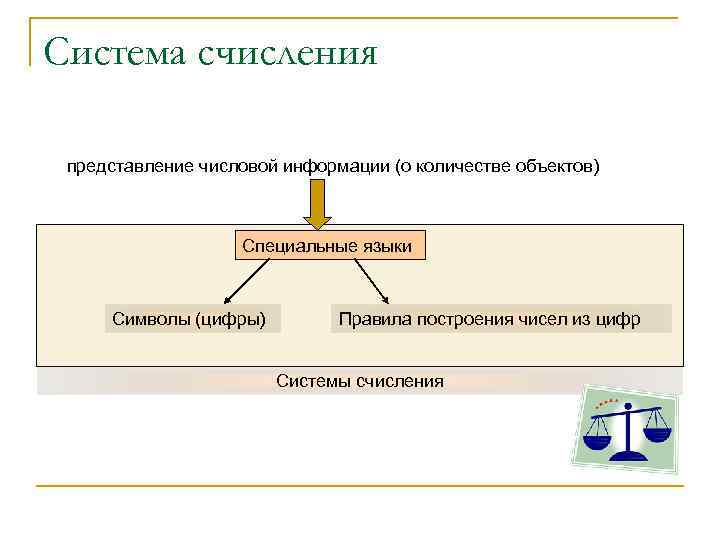 Система счисления

представление числовой информации (о количестве объектов)

Специальные языки

Символы (цифры)

Правила построения чисел из цифр

Системы счисления